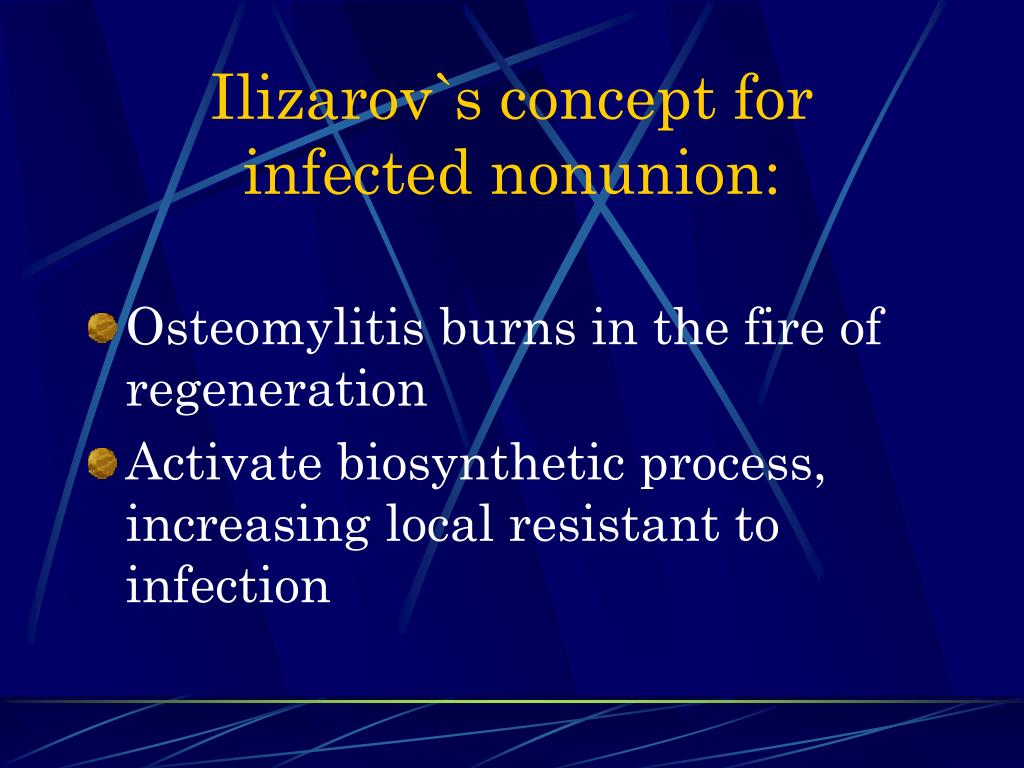 Ilizarov`s concept for infected nonunion:

Osteomylitis burns in the fire of regeneration

Activate biosynthetic process, increasing local resistant to infection